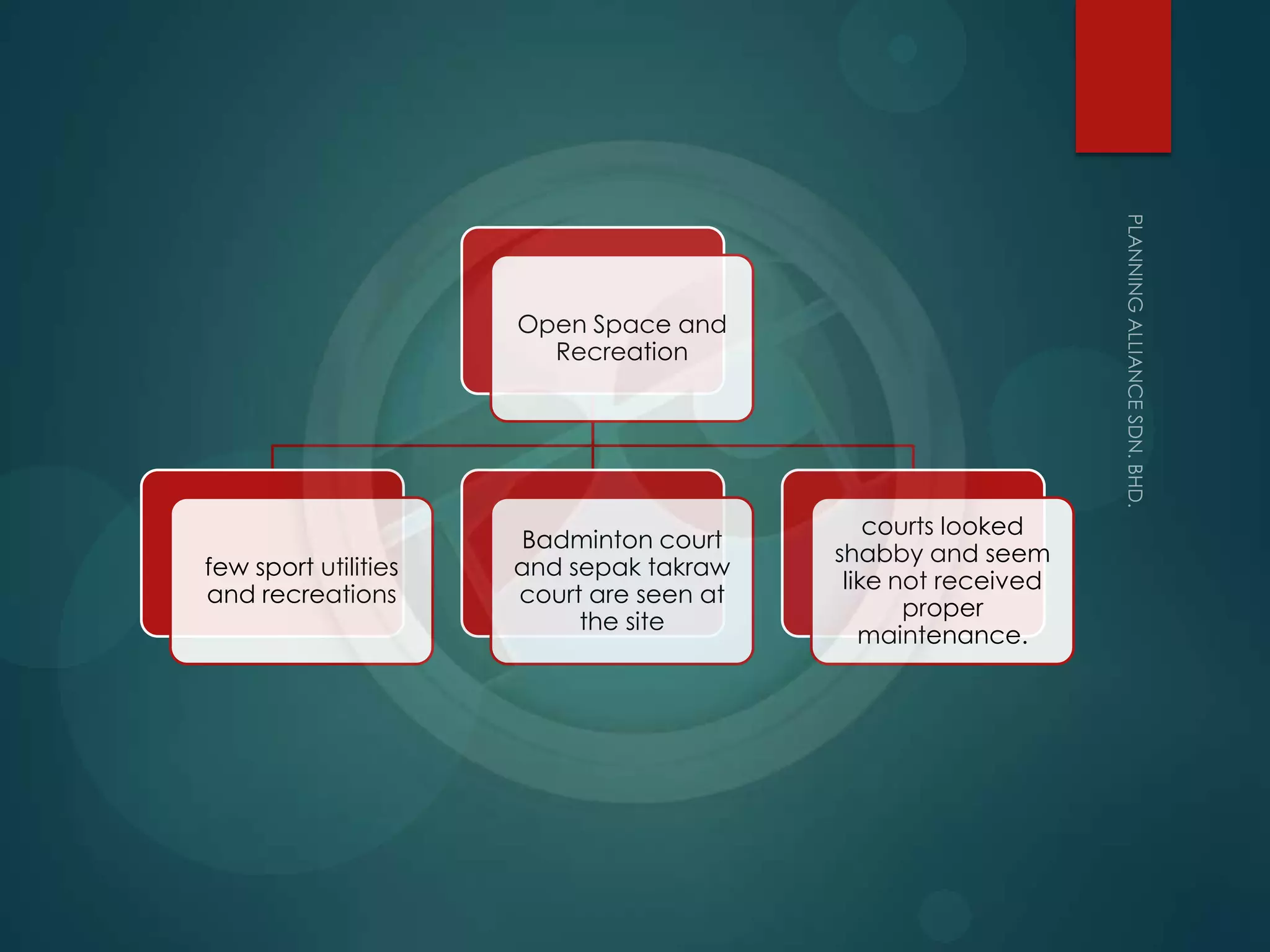 Open Space and Recreation

few sport utilities and recreations

Badminton court and sepak takraw court are seen at the site

courts looked shabby and seem like not received proper maintenance.

PLANNING ALLIANCE SDN. BHD.